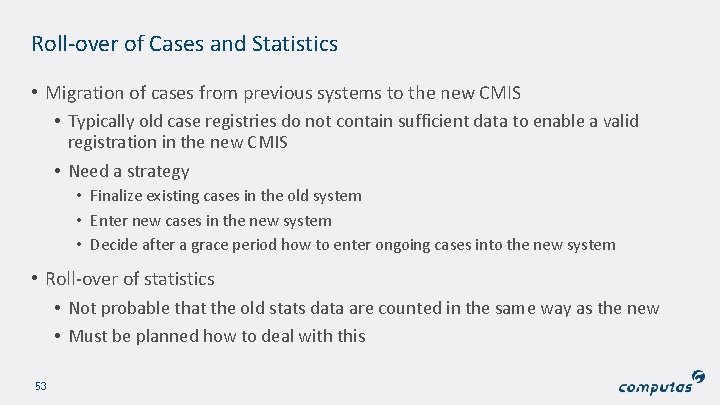 Roll-over of Cases and Statistics

• Migration of cases from previous systems to the new CMIS
  • Typically old case registries do not contain sufficient data to enable a valid registration in the new CMIS
  • Need a strategy
    • Finalize existing cases in the old system
    • Enter new cases in the new system
    • Decide after a grace period how to enter ongoing cases into the new system

• Roll-over of statistics
  • Not probable that the old stats data are counted in the same way as the new
  • Must be planned how to deal with this

53

computas